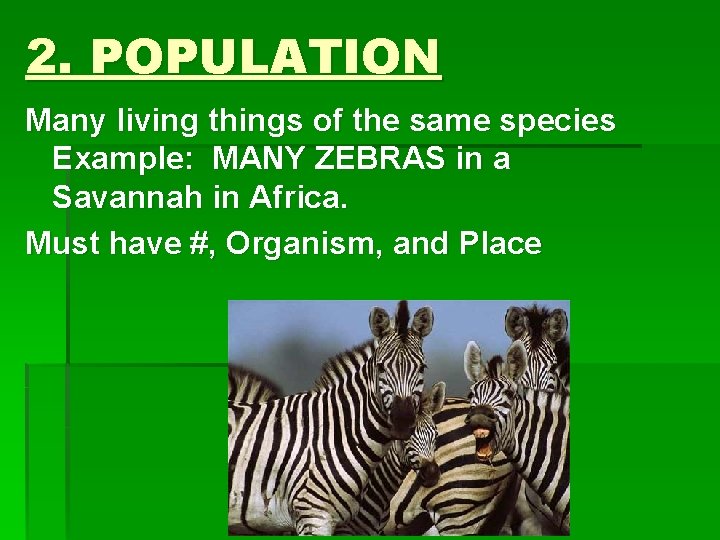 2. POPULATION

Many living things of the same species Example: MANY ZEBRAS in a Savannah in Africa.

Must have #, Organism, and Place